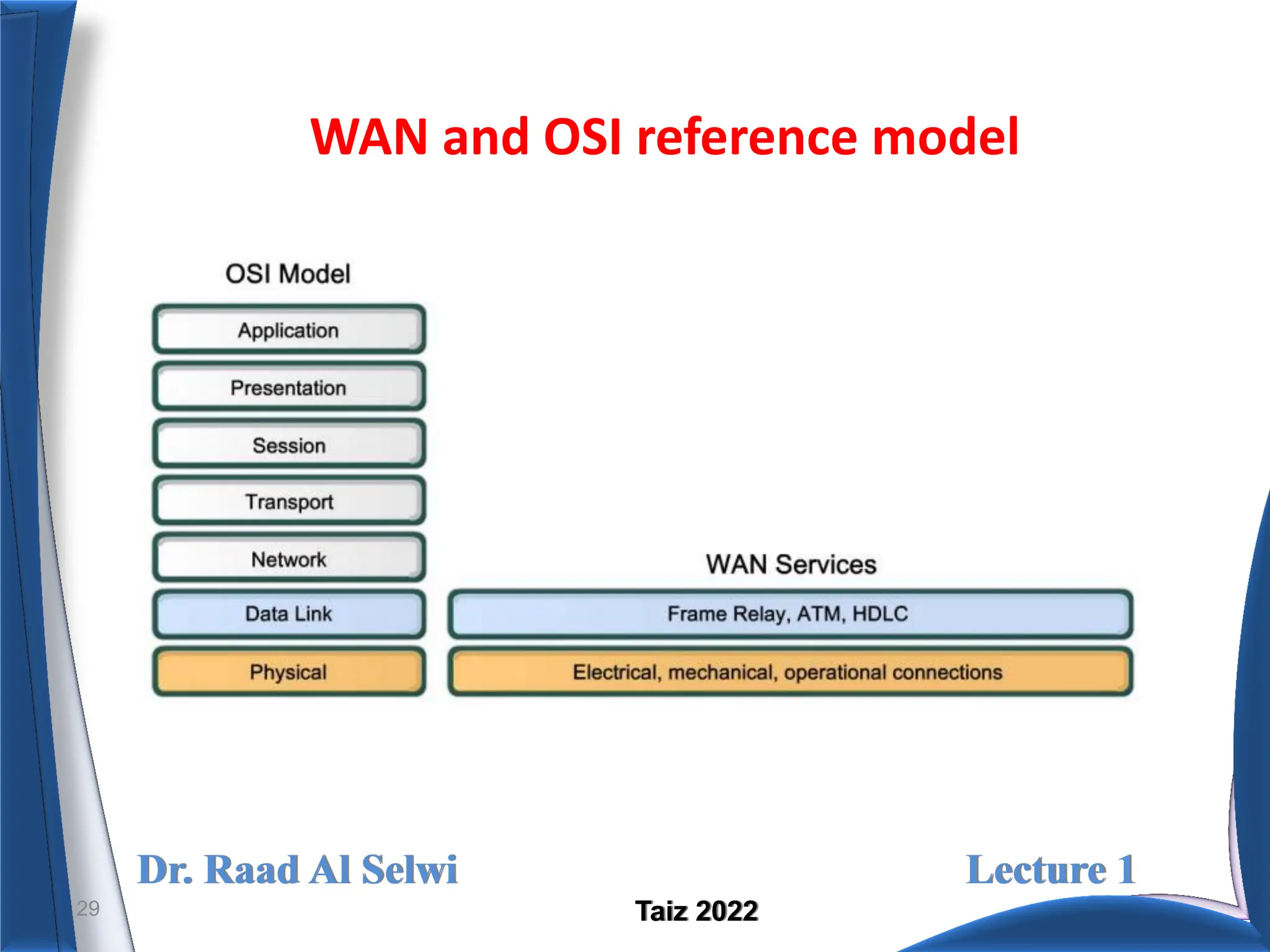 WAN and OSI reference model

OSI Model

Application

Presentation

Session

Transport

Network

Data Link

Physical

WAN Services

Frame Relay, ATM, HDLC

Electrical, mechanical, operational connections

Dr. Raad Al Selwi

Lecture 1

29

Taiz 2022